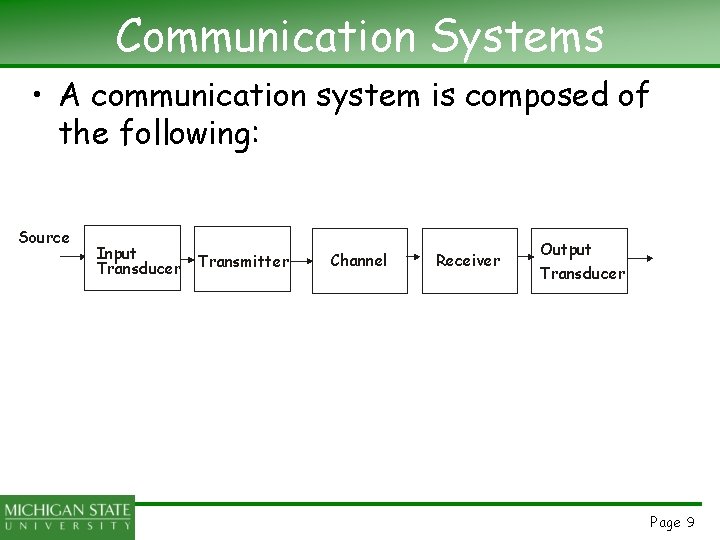 Communication Systems

• A communication system is composed of the following:

Source

Input Transducer

Transmitter

Channel

Receiver

Output Transducer

MICHIGAN STATE UNIVERSITY

Page 9